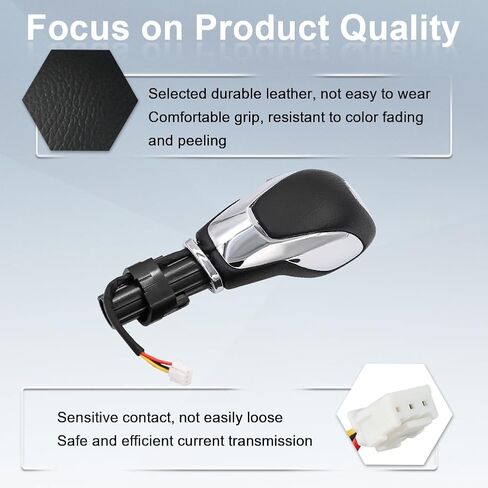 Focus on Product Quality

Selected durable leather, not easy to wear
Comfortable grip, resistant to color fading and peeling

Sensitive contact, not easily loose
Safe and efficient current transmission